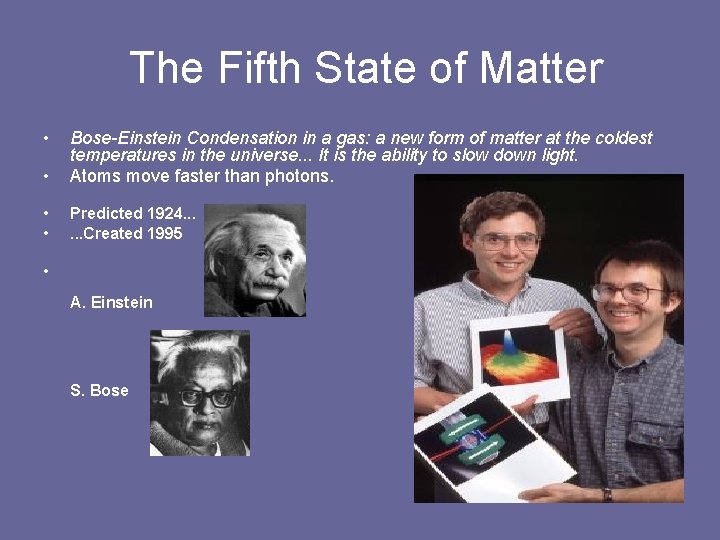 The Fifth State of Matter

• Bose-Einstein Condensation in a gas: a new form of matter at the coldest temperatures in the universe... It is the ability to slow down light.
• Atoms move faster than photons.

• Predicted 1924...
• ...Created 1995
•

A. Einstein

S. Bose